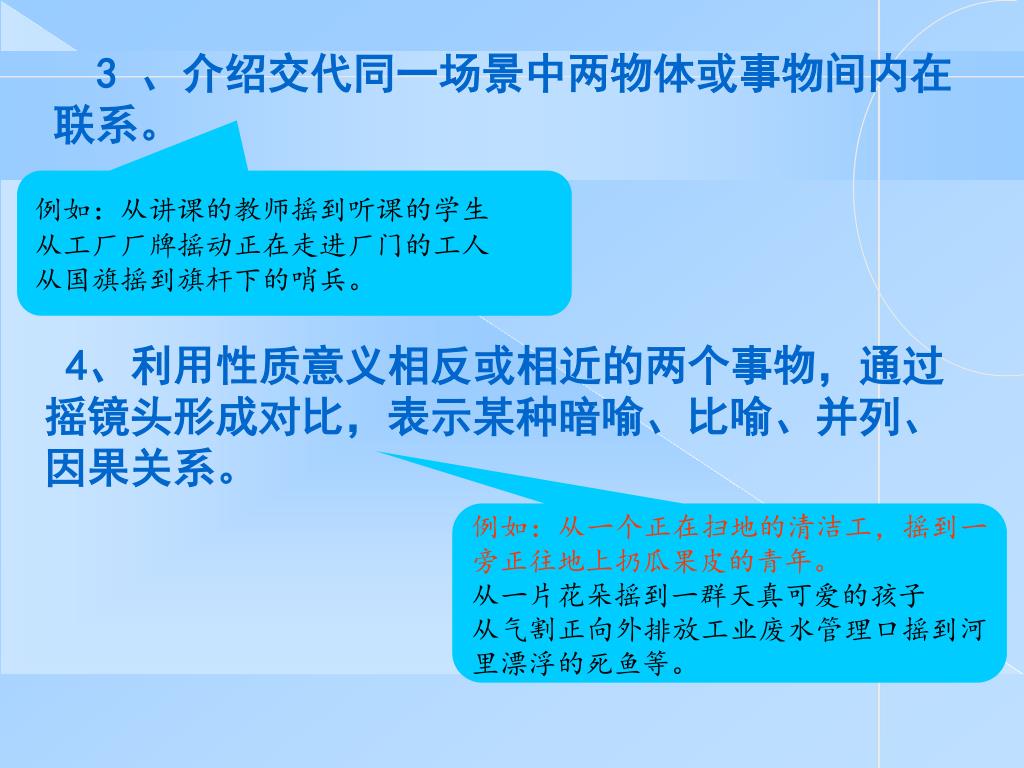 ３ 、介绍交代同一场景中两物体或事物间内在联系。

例如：从讲课的教师摇到听课的学生
从工厂厂牌摇动正在走进厂门的工人
从国旗摇到旗杆下的哨兵。

4、利用性质意义相反或相近的两个事物，通过摇镜头形成对比，表示某种暗喻、比喻、并列、因果关系。

例如：从一个正在扫地的清洁工，摇到一旁正往地上扔瓜果皮的青年。
从一片花朵摇到一群天真可爱的孩子
从气割正向外排放工业废水管理口摇到河里漂浮的死鱼等。